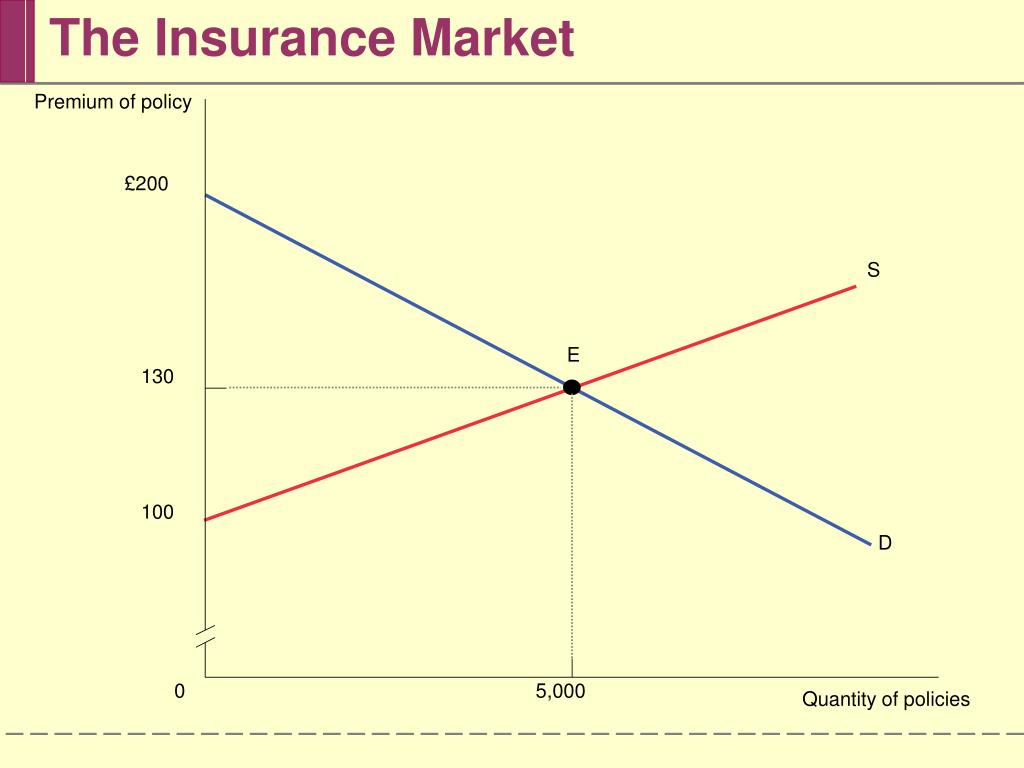 The Insurance Market

Premium of policy

£200

S

E

130

100

D

0

5,000

Quantity of policies